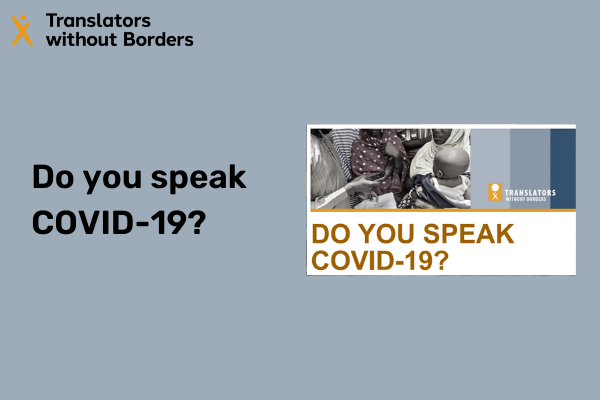 Translators without Borders

Do you speak COVID-19?

TRANSLATORS WITHOUT BORDERS

DO YOU SPEAK COVID-19?